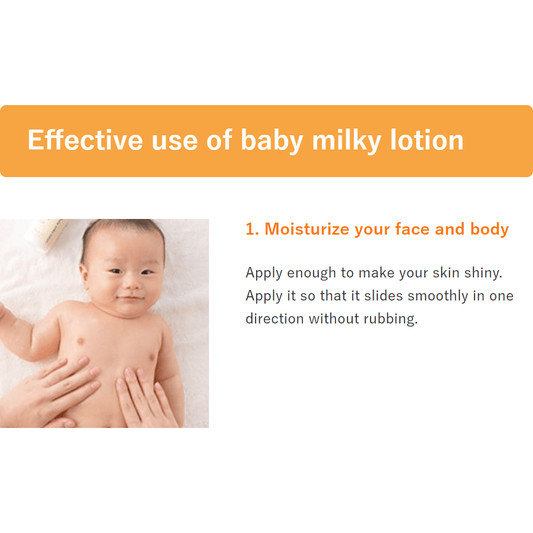 Effective use of baby milky lotion

1. Moisturize your face and body

Apply enough to make your skin shiny. Apply it so that it slides smoothly in one direction without rubbing.